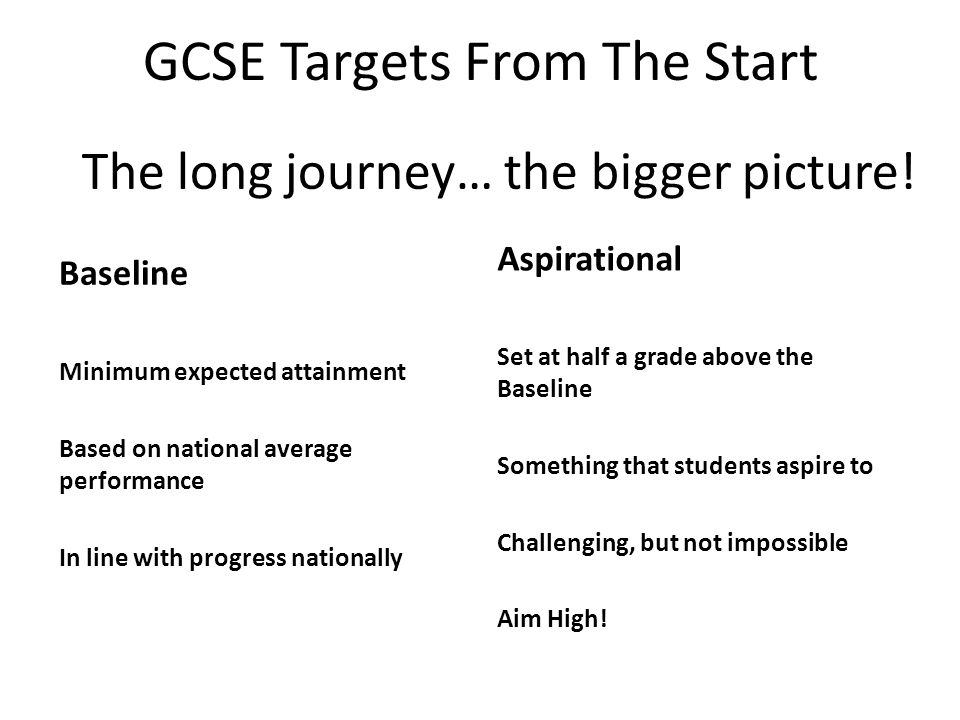 GCSE Targets From The Start

The long journey… the bigger picture!

Baseline

Minimum expected attainment

Based on national average performance

In line with progress nationally

Aspirational

Set at half a grade above the Baseline

Something that students aspire to

Challenging, but not impossible

Aim High!